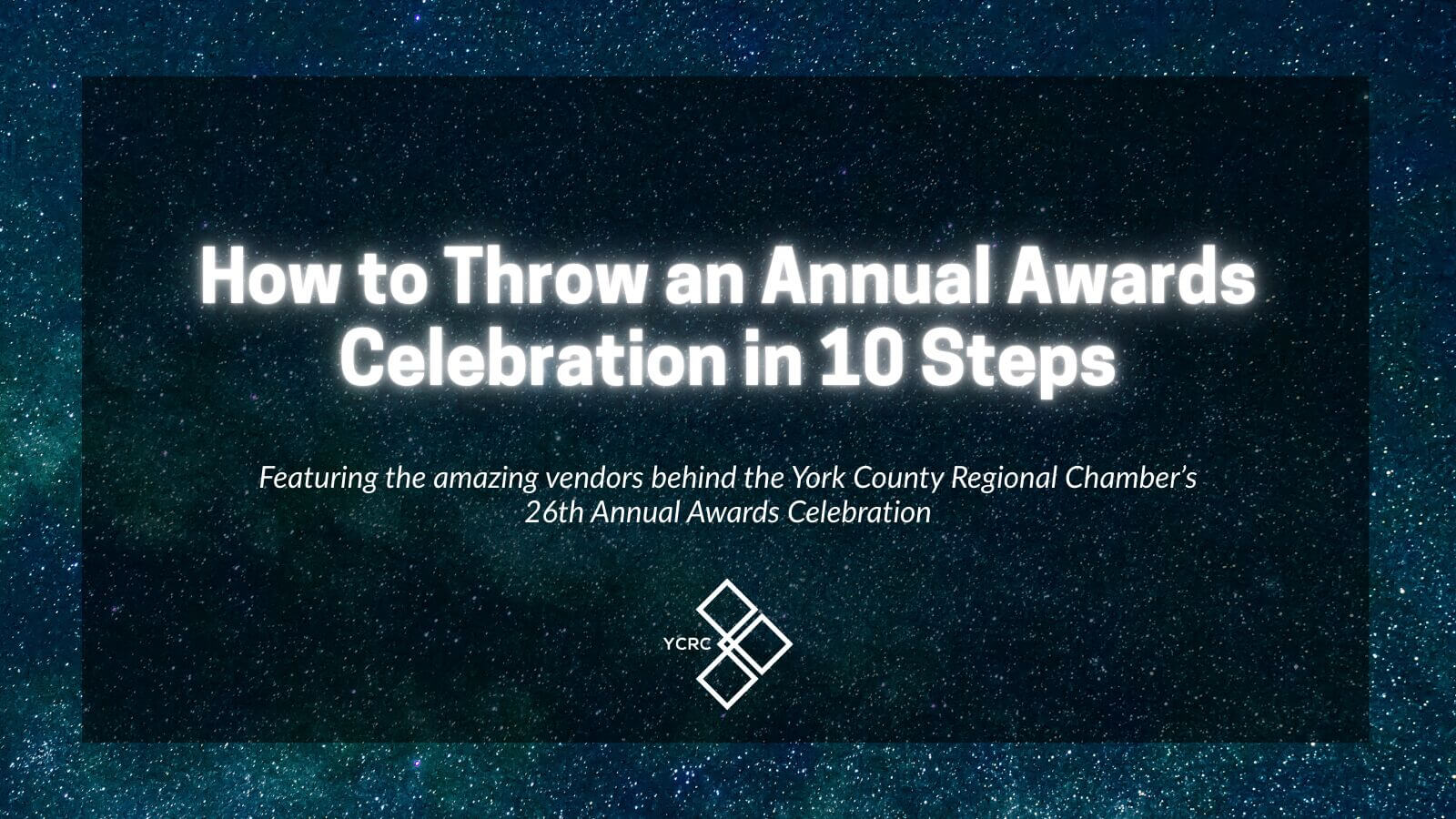 How to Throw an Annual Awards Celebration in 10 Steps

Featuring the amazing vendors behind the York County Regional Chamber's 26th Annual Awards Celebration

YCRC